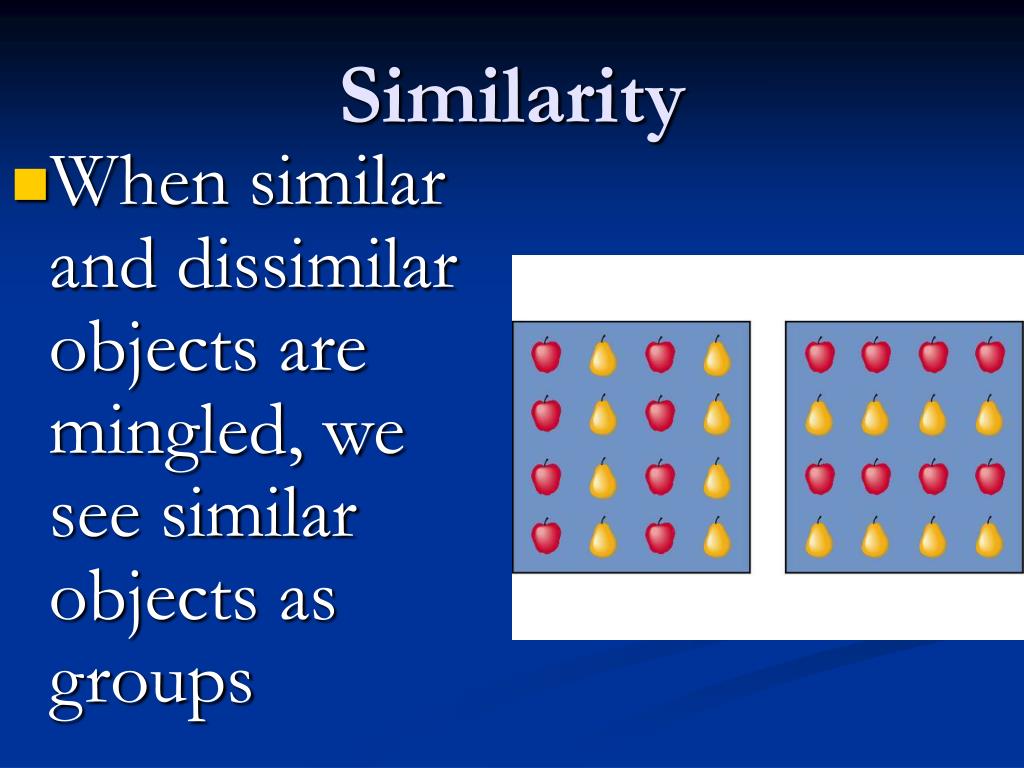 Similarity

When similar and dissimilar objects are mingled, we see similar objects as groups